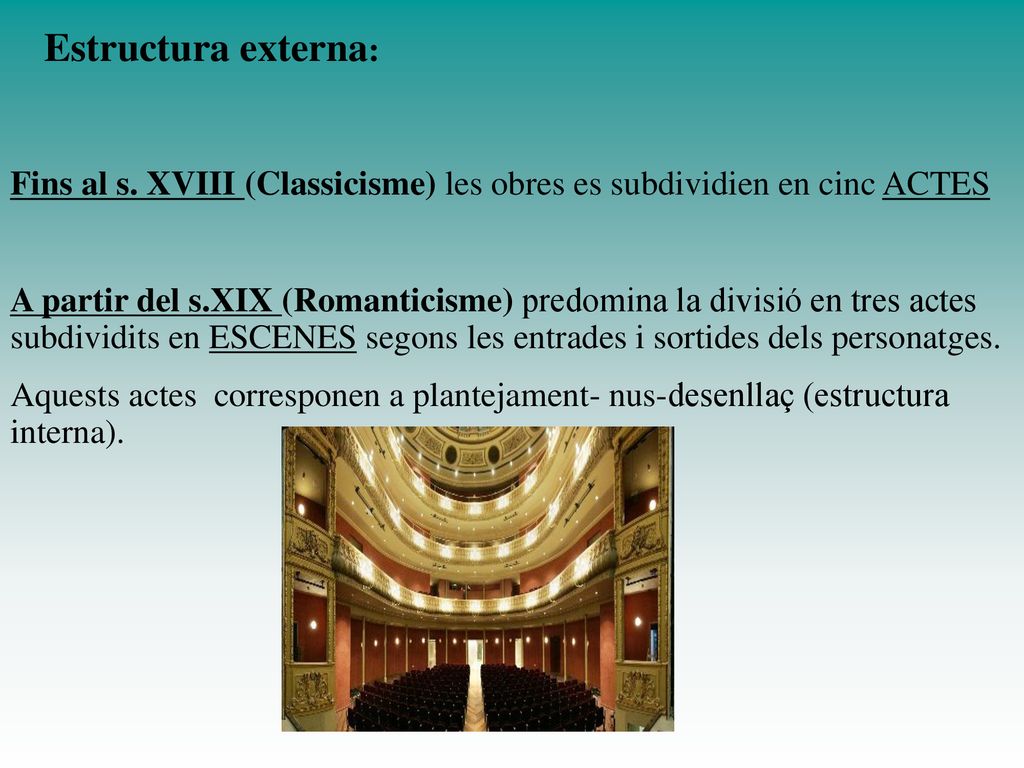 Estructura externa:

Fins al s. XVIII (Classicisme) les obres es subdividien en cinc ACTES

A partir del s.XIX (Romanticisme) predomina la divisió en tres actes subdividits en ESCENES segons les entrades i sortides dels personatges.

Aquests actes corresponen a plantejament- nus-desenllaç (estructura interna).